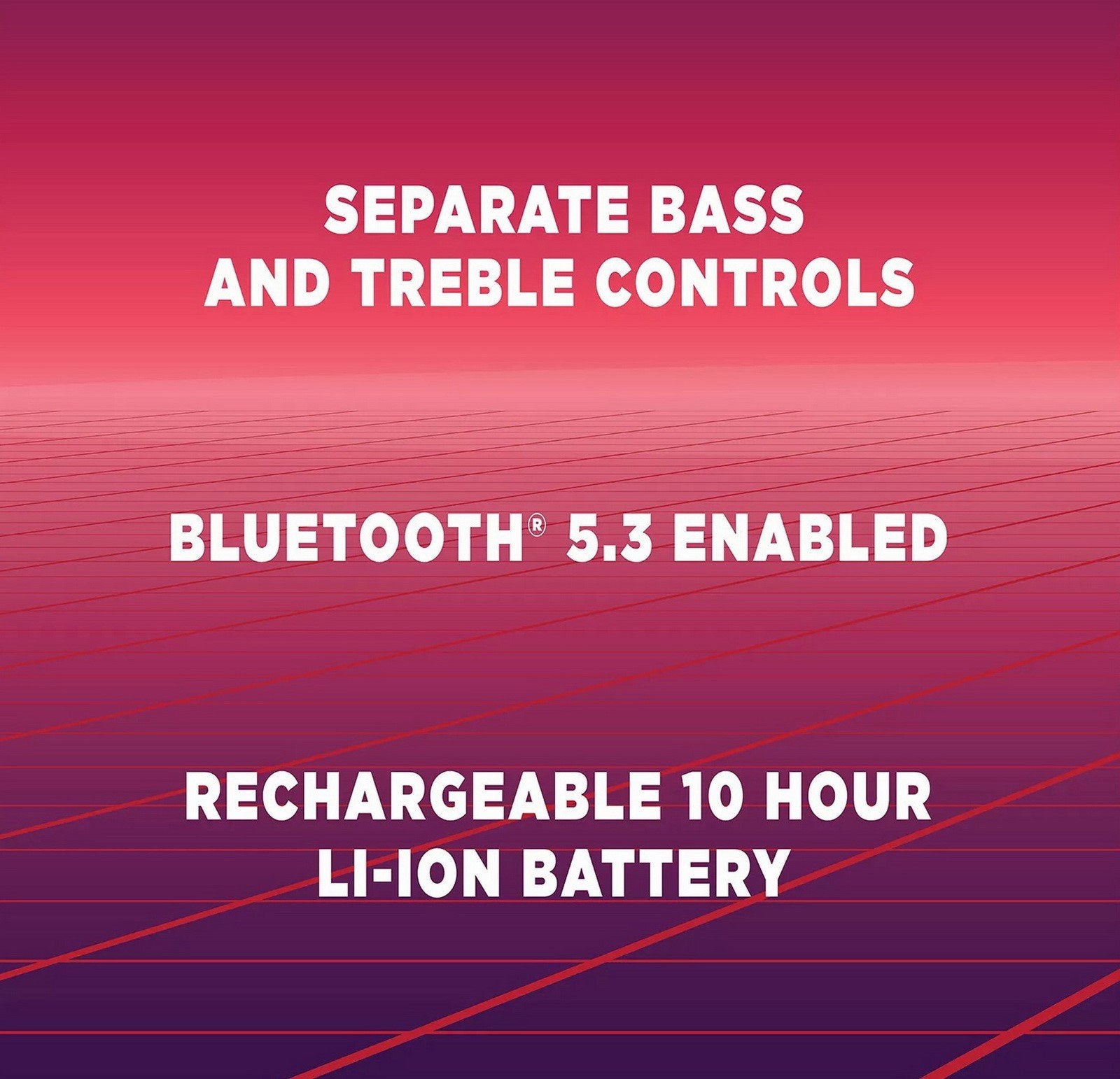 SEPARATE BASS AND TREBLE CONTROLS

BLUETOOTH® 5.3 ENABLED

RECHARGEABLE 10 HOUR LI-ION BATTERY